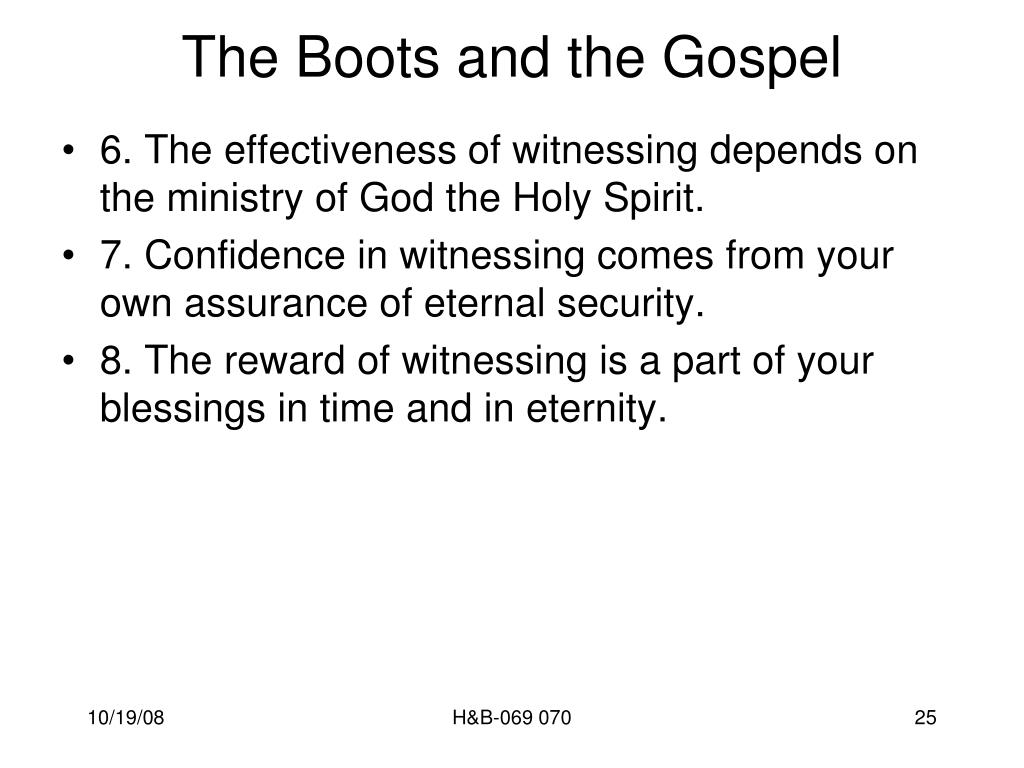 The Boots and the Gospel

• 6. The effectiveness of witnessing depends on the ministry of God the Holy Spirit.
• 7. Confidence in witnessing comes from your own assurance of eternal security.
• 8. The reward of witnessing is a part of your blessings in time and in eternity.

10/19/08 H&B-069 070 25